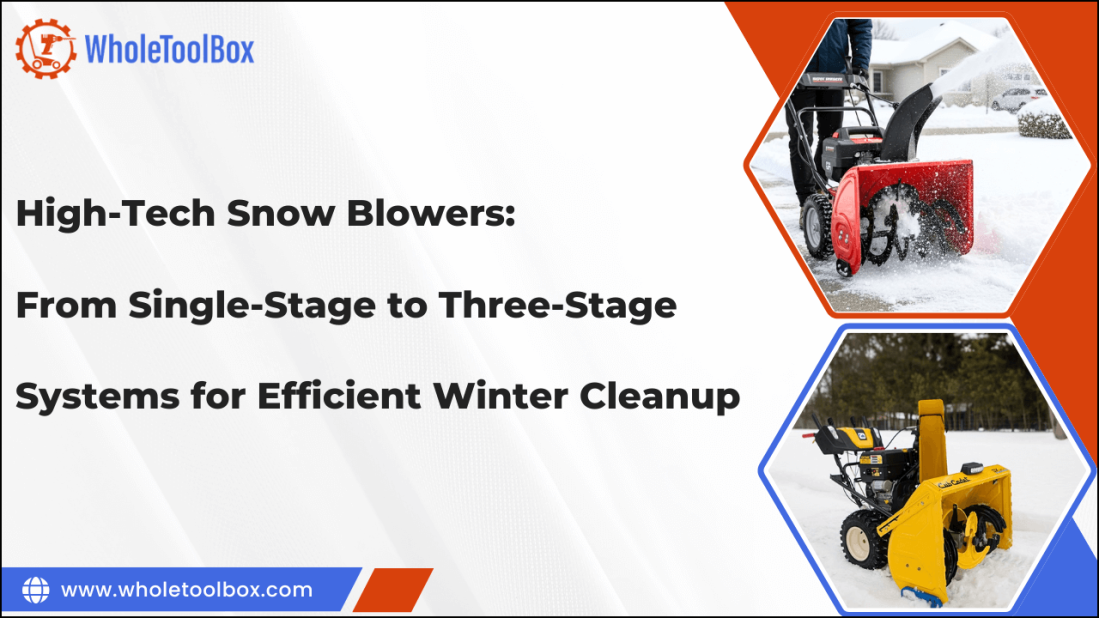 WholeToolBox

High-Tech Snow Blowers:

From Single-Stage to Three-Stage

Systems for Efficient Winter Cleanup

www.wholetoolbox.com